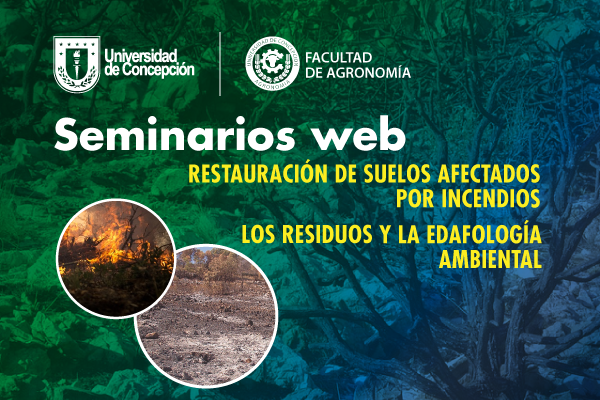 Universidad de Concepción

UNIVERSIDAD DE CONCEPCIÓN AGRONOMÍA

FACULTAD DE AGRONOMÍA

Seminarios web

RESTAURACIÓN DE SUELOS AFECTADOS POR INCENDIOS

LOS RESIDUOS Y LA EDAFOLOGÍA AMBIENTAL